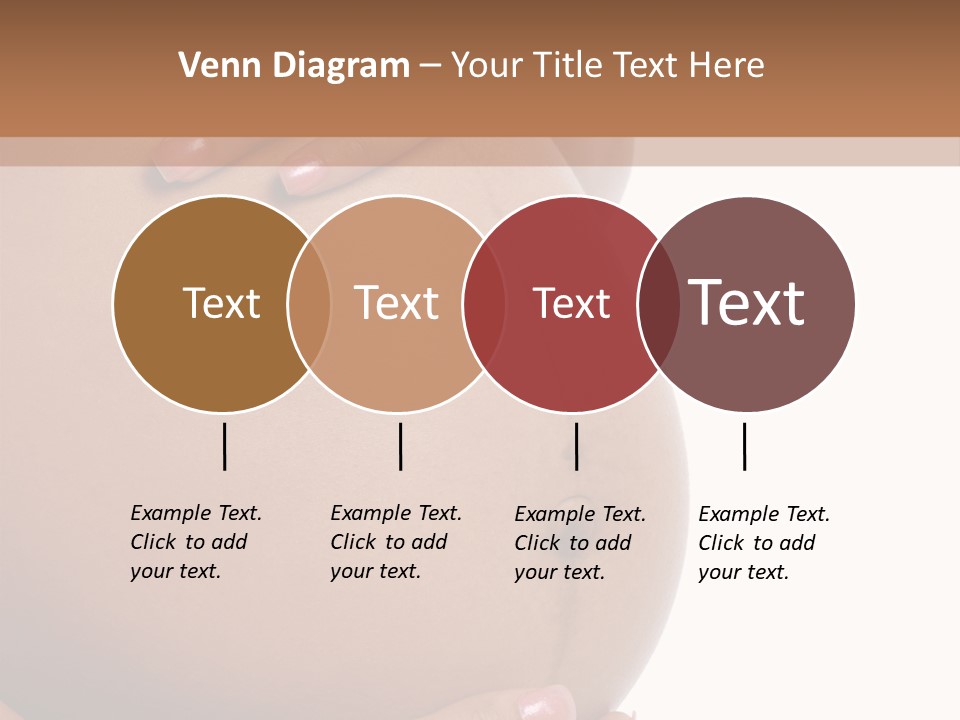 Venn Diagram – Your Title Text Here

Text

Text

Text

Text

Example Text. Click to add your text.

Example Text. Click to add your text.

Example Text. Click to add your text.

Example Text. Click to add your text.